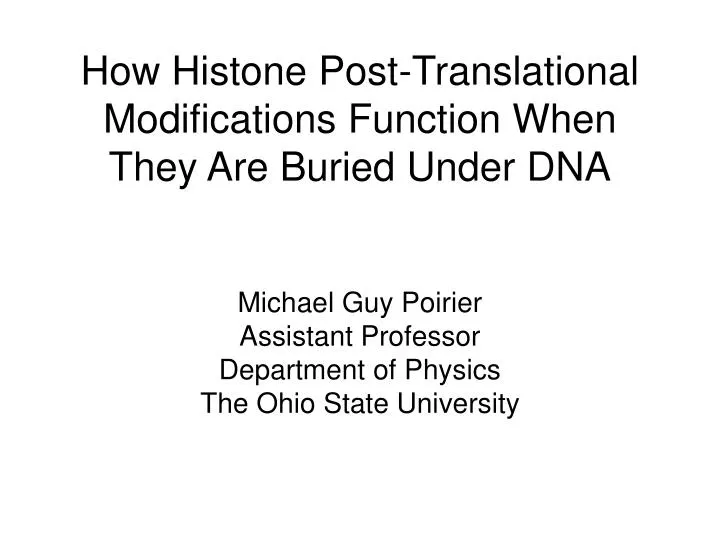 How Histone Post-Translational Modifications Function When They Are Buried Under DNA

Michael Guy Poirier
Assistant Professor
Department of Physics
The Ohio State University